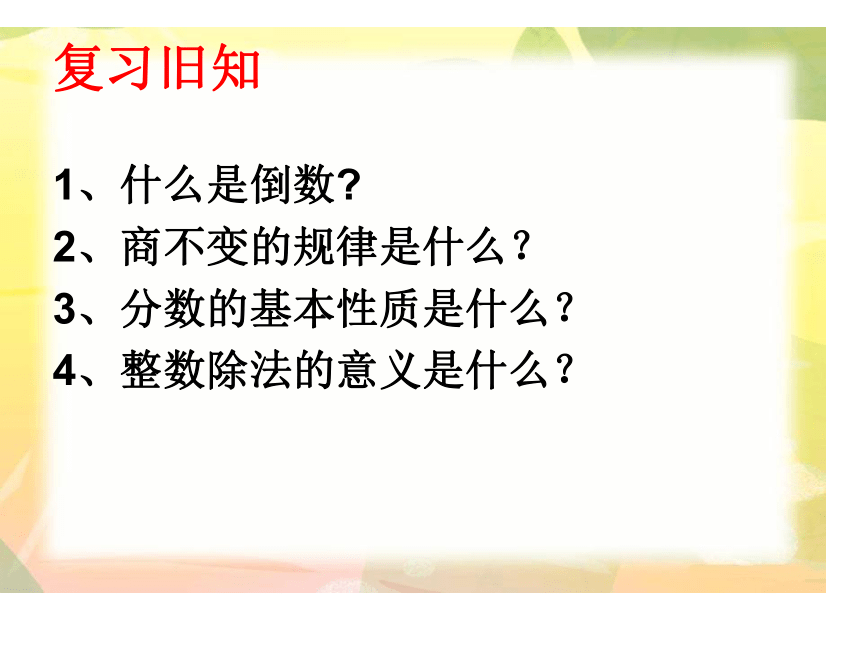 复习旧知

1、什么是倒数?
2、商不变的规律是什么？
3、分数的基本性质是什么？
4、整数除法的意义是什么？